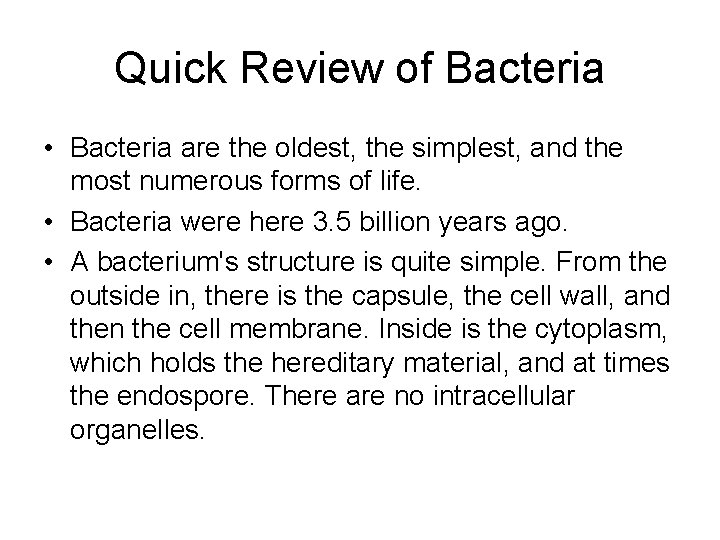 Quick Review of Bacteria

• Bacteria are the oldest, the simplest, and the most numerous forms of life.
• Bacteria were here 3.5 billion years ago.
• A bacterium's structure is quite simple. From the outside in, there is the capsule, the cell wall, and then the cell membrane. Inside is the cytoplasm, which holds the hereditary material, and at times the endospore. There are no intracellular organelles.